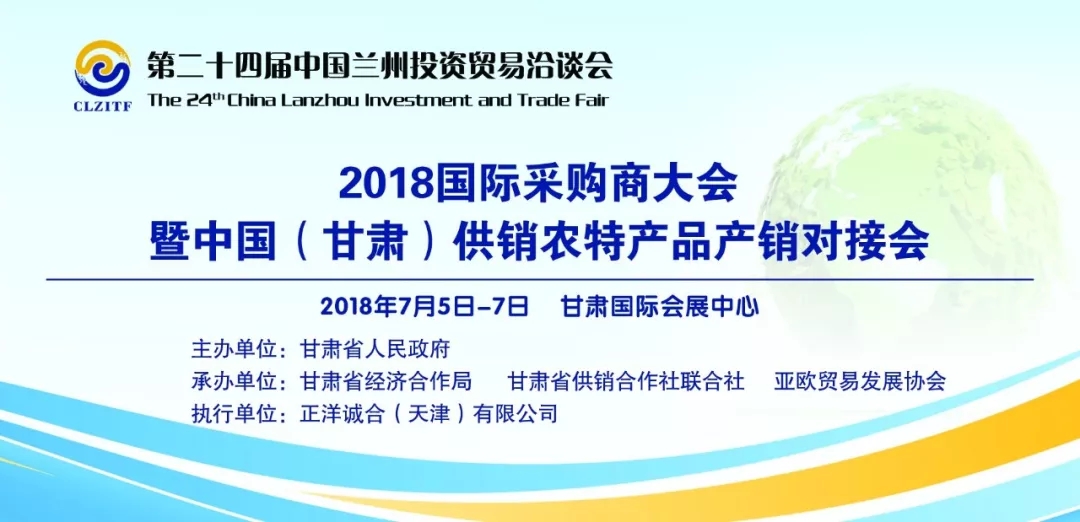 CLZITF

第二十四届中国兰州投资贸易洽谈会
The 24$^{th}$ China Lanzhou Investment and Trade Fair

2018国际采购商大会
暨中国（甘肃）供销农特产品产销对接会

2018年7月5日-7日　甘肃国际会展中心

主办单位：甘肃省人民政府
承办单位：甘肃省经济合作局　甘肃省供销合作社联合社　亚欧贸易发展协会
执行单位：正洋诚合（天津）有限公司